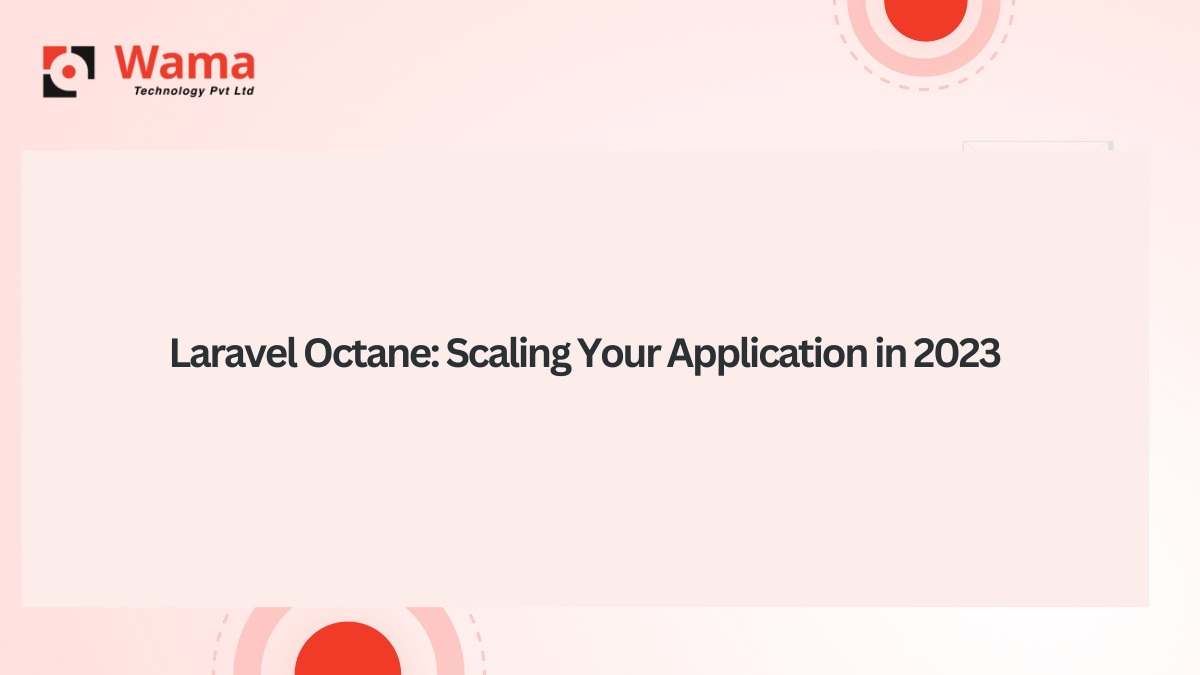 Wama
Technology Pvt Ltd

Laravel Octane: Scaling Your Application in 2023